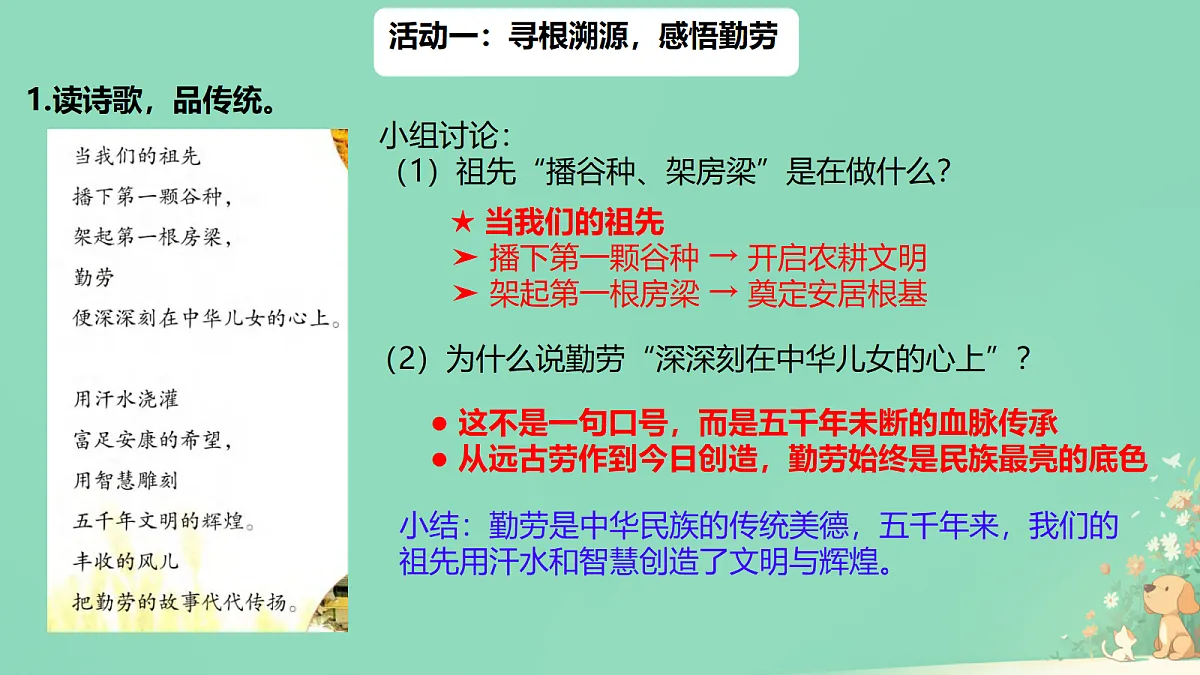 活动一：寻根溯源，感悟勤劳

1.读诗歌，品传统。

当我们的祖先
播下第一颗谷种，
架起第一根房梁，
勤劳
便深深刻在中华儿女的心上。

用汗水浇灌
富足安康的希望，
用智慧雕刻
五千年文明的辉煌。
丰收的风儿
把勤劳的故事代代传扬。

小组讨论：
（1）祖先“播谷种、架房梁”是在做什么？

★ 当我们的祖先
➤ 播下第一颗谷种 → 开启农耕文明
➤ 架起第一根房梁 → 奠定安居根基

（2）为什么说勤劳“深深刻在中华儿女的心上”？

● 这不是一句口号，而是五千年未断的血脉传承
● 从远古劳作到今日创造，勤劳始终是民族最亮的底色

小结：勤劳是中华民族的传统美德，五千年来，我们的祖先用汗水和智慧创造了文明与辉煌。